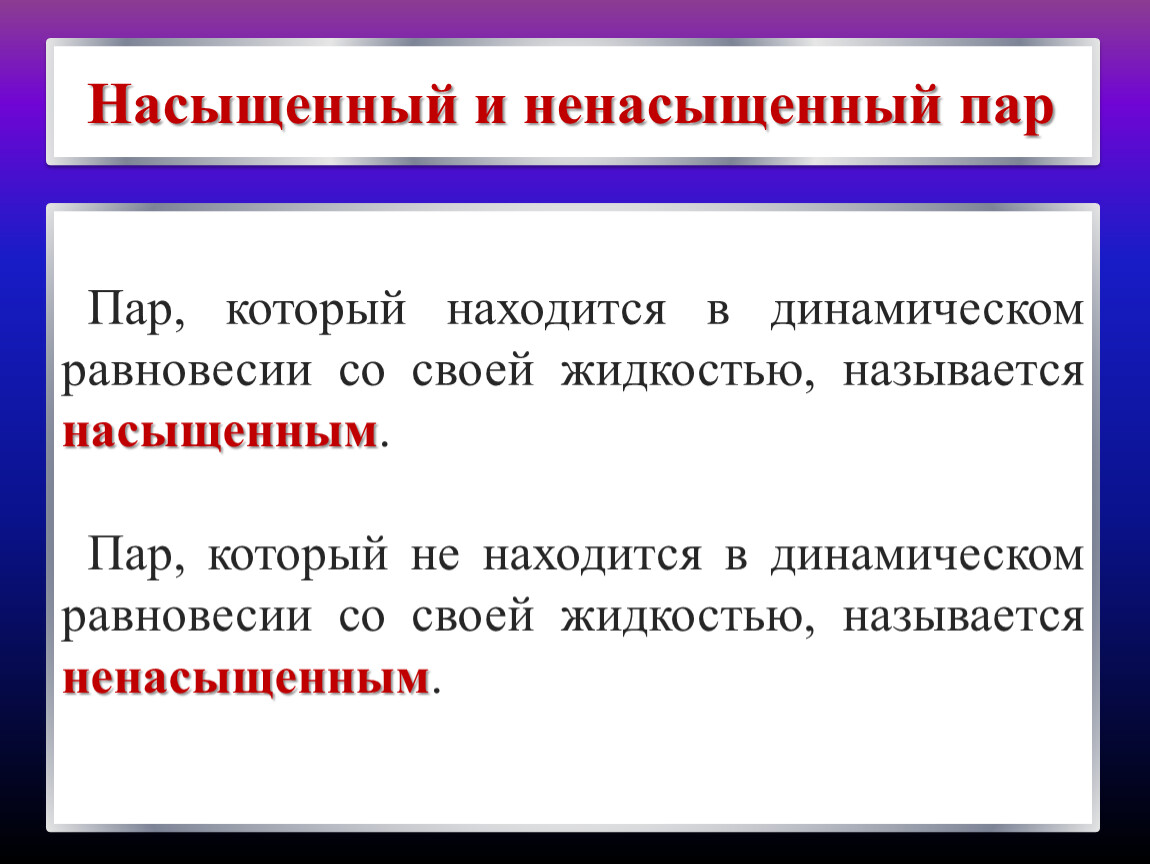 Насыщенный и ненасыщенный пар

Пар, который находится в динамическом равновесии со своей жидкостью, называется насыщенным.

Пар, который не находится в динамическом равновесии со своей жидкостью, называется ненасыщенным.